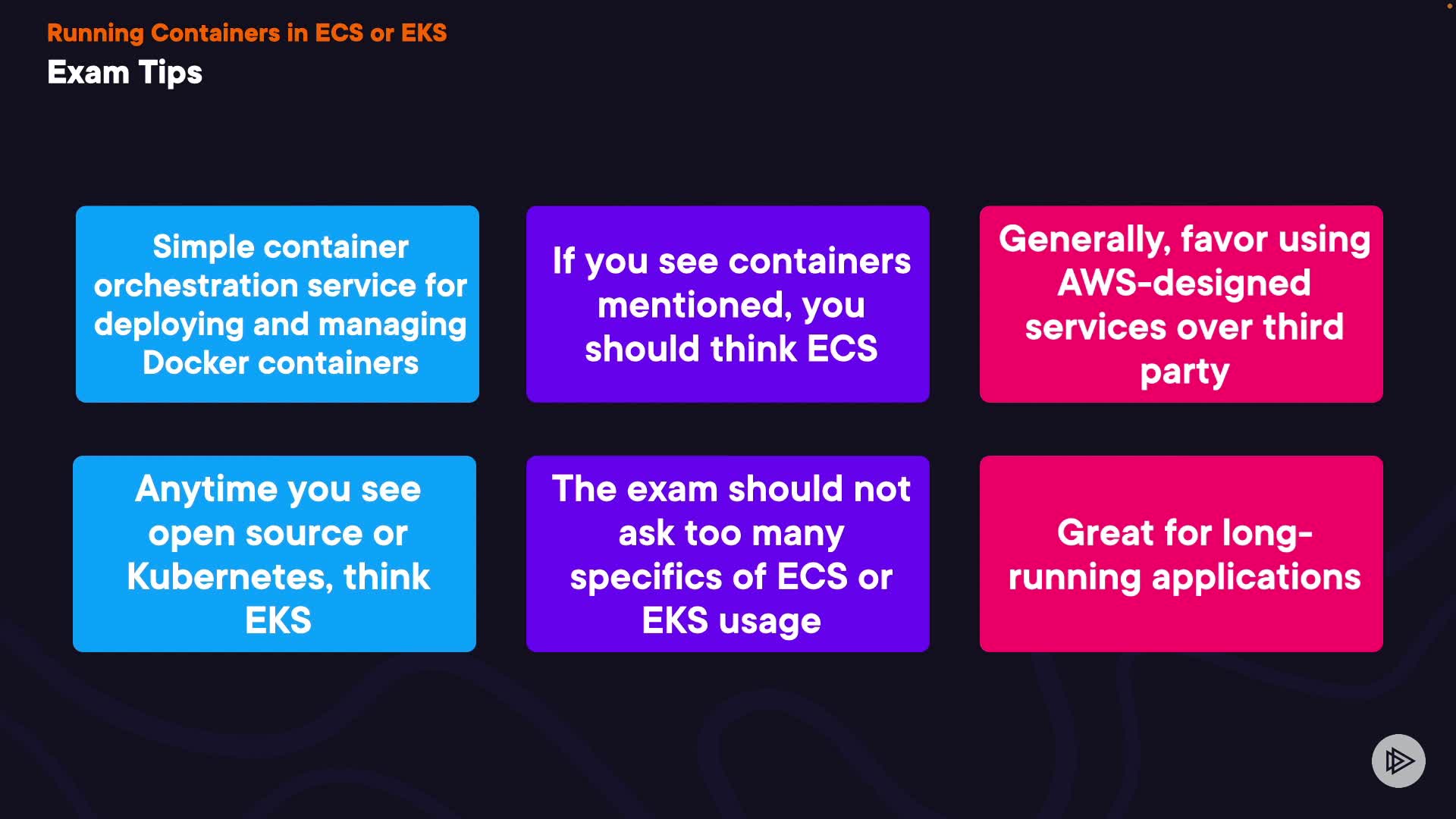 Running Containers in ECS or EKS
Exam Tips

Simple container orchestration service for deploying and managing Docker containers

If you see containers mentioned, you should think ECS

Generally, favor using AWS-designed services over third party

Anytime you see open source or Kubernetes, think EKS

The exam should not ask too many specifics of ECS or EKS usage

Great for long-running applications